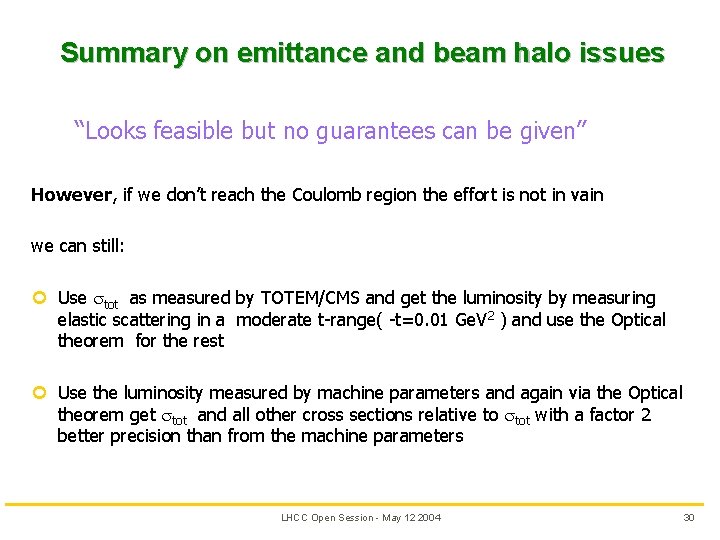 Summary on emittance and beam halo issues

"Looks feasible but no guarantees can be given"

However, if we don't reach the Coulomb region the effort is not in vain

we can still:

Use $\sigma_{tot}$ as measured by TOTEM/CMS and get the luminosity by measuring elastic scattering in a moderate t-range( -t=0.01 GeV$^2$ ) and use the Optical theorem for the rest

Use the luminosity measured by machine parameters and again via the Optical theorem get $\sigma_{tot}$ and all other cross sections relative to $\sigma_{tot}$ with a factor 2 better precision than from the machine parameters

LHCC Open Session - May 12 2004

30